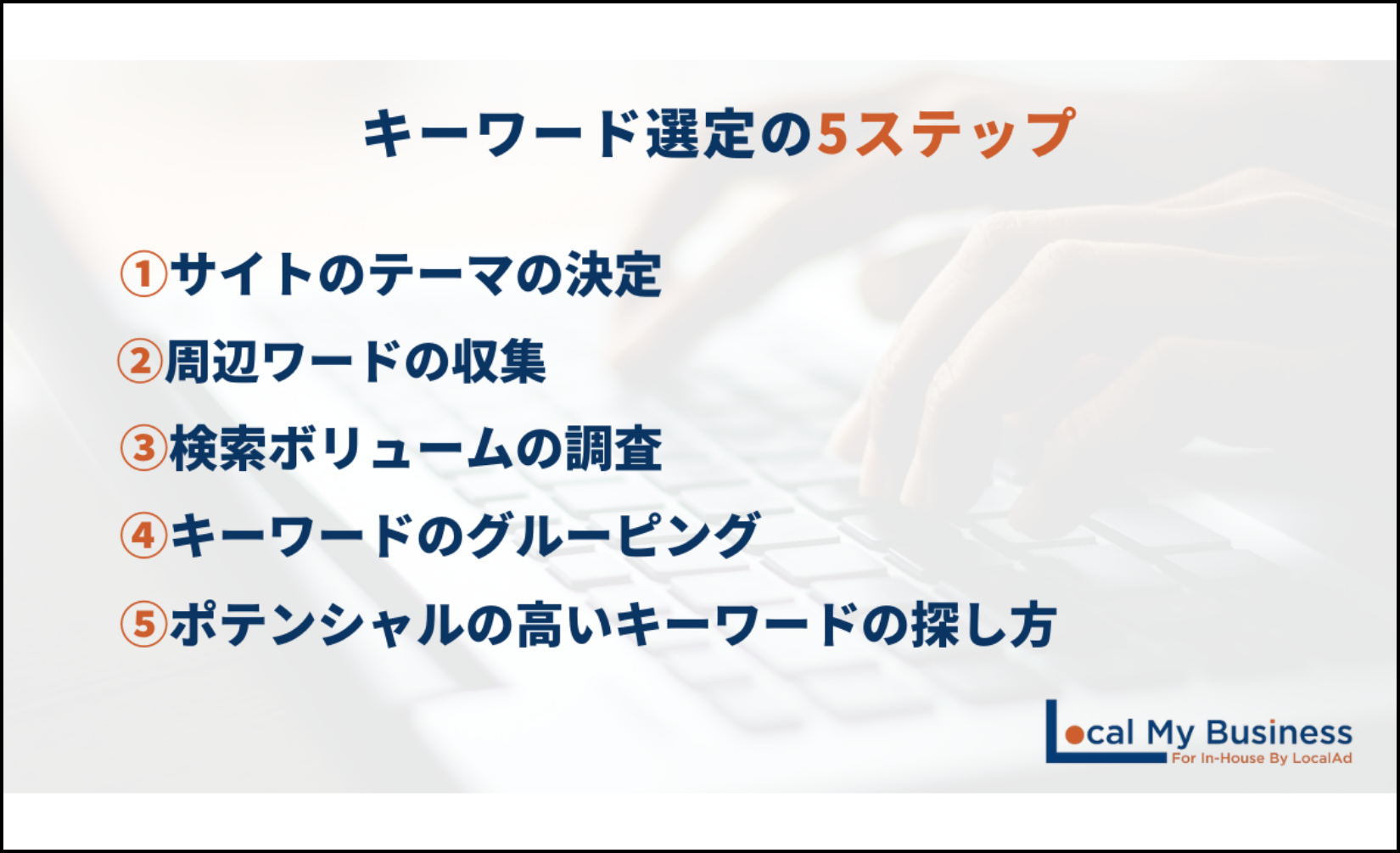 キーワード選定の5ステップ

①サイトのテーマの決定

②周辺ワードの収集

③検索ボリュームの調査

④キーワードのグルーピング

⑤ポテンシャルの高いキーワードの探し方

Local My Business
For In-House By LocalAd